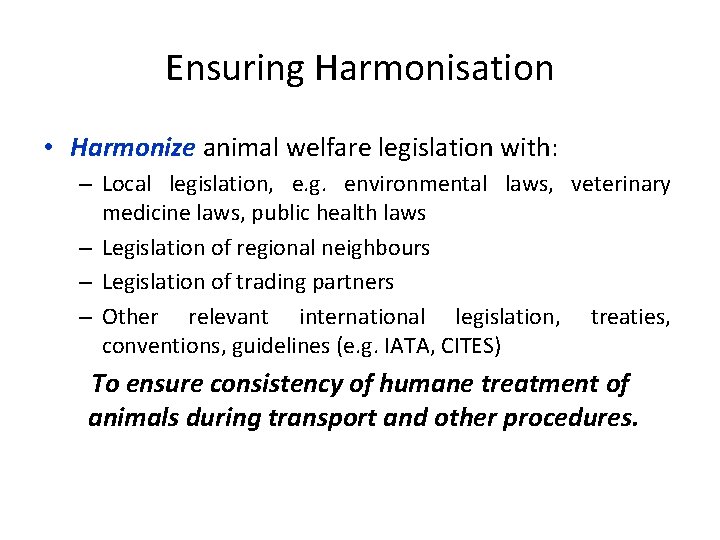 Ensuring Harmonisation

• Harmonize animal welfare legislation with:
– Local legislation, e.g. environmental laws, veterinary medicine laws, public health laws
– Legislation of regional neighbours
– Legislation of trading partners
– Other relevant international legislation, treaties, conventions, guidelines (e.g. IATA, CITES)

To ensure consistency of humane treatment of animals during transport and other procedures.